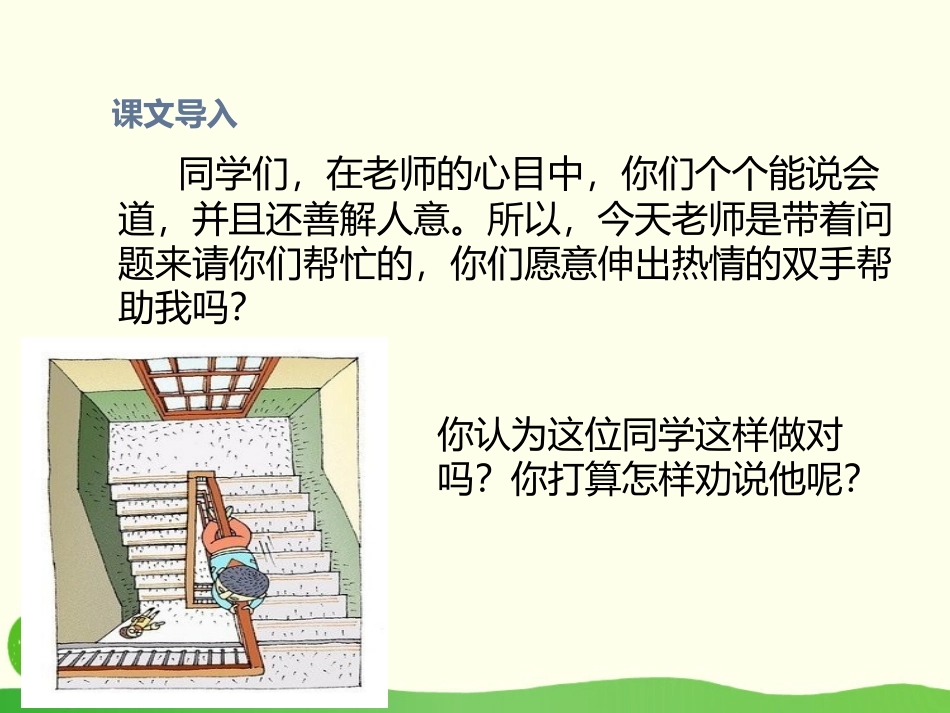 课文导入

同学们，在老师的心目中，你们个个能说会道，并且还善解人意。所以，今天老师是带着问题来请你们帮忙的，你们愿意伸出热情的双手帮助我吗？

你认为这位同学这样做对吗？你打算怎样劝说他呢？